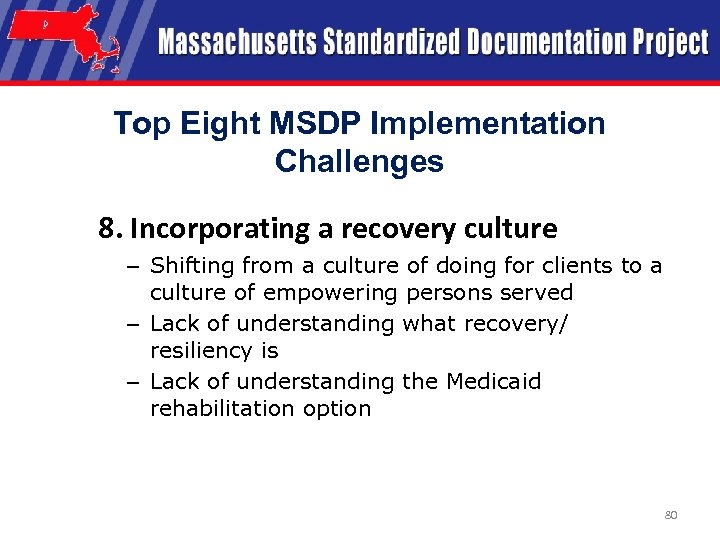 Massachusetts Standardized Documentation Project

Top Eight MSDP Implementation Challenges

8. Incorporating a recovery culture

– Shifting from a culture of doing for clients to a culture of empowering persons served

– Lack of understanding what recovery/ resiliency is

– Lack of understanding the Medicaid rehabilitation option

80